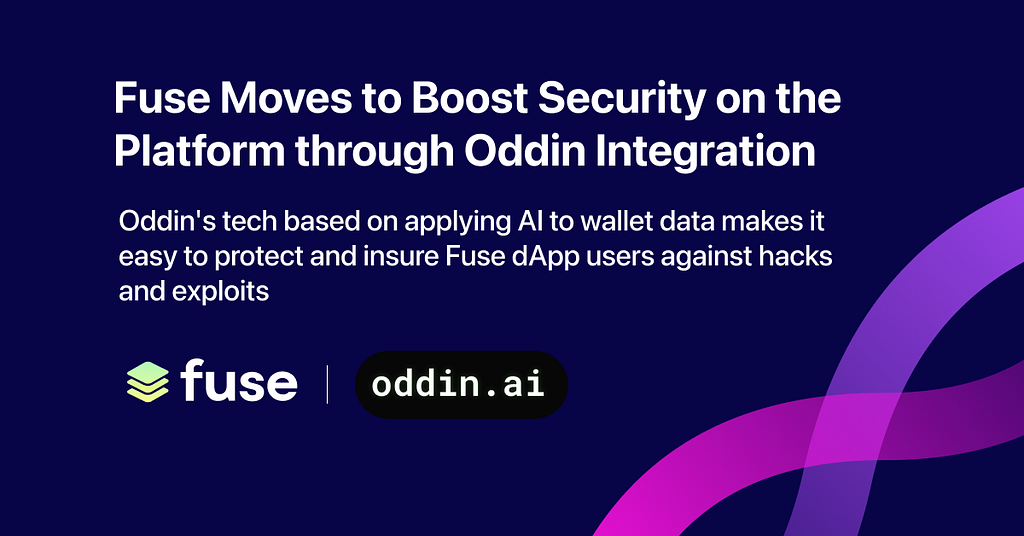 Fuse Moves to Boost Security on the Platform through Oddin Integration

Oddin's tech based on applying AI to wallet data makes it easy to protect and insure Fuse dApp users against hacks and exploits

fuse | oddin.ai